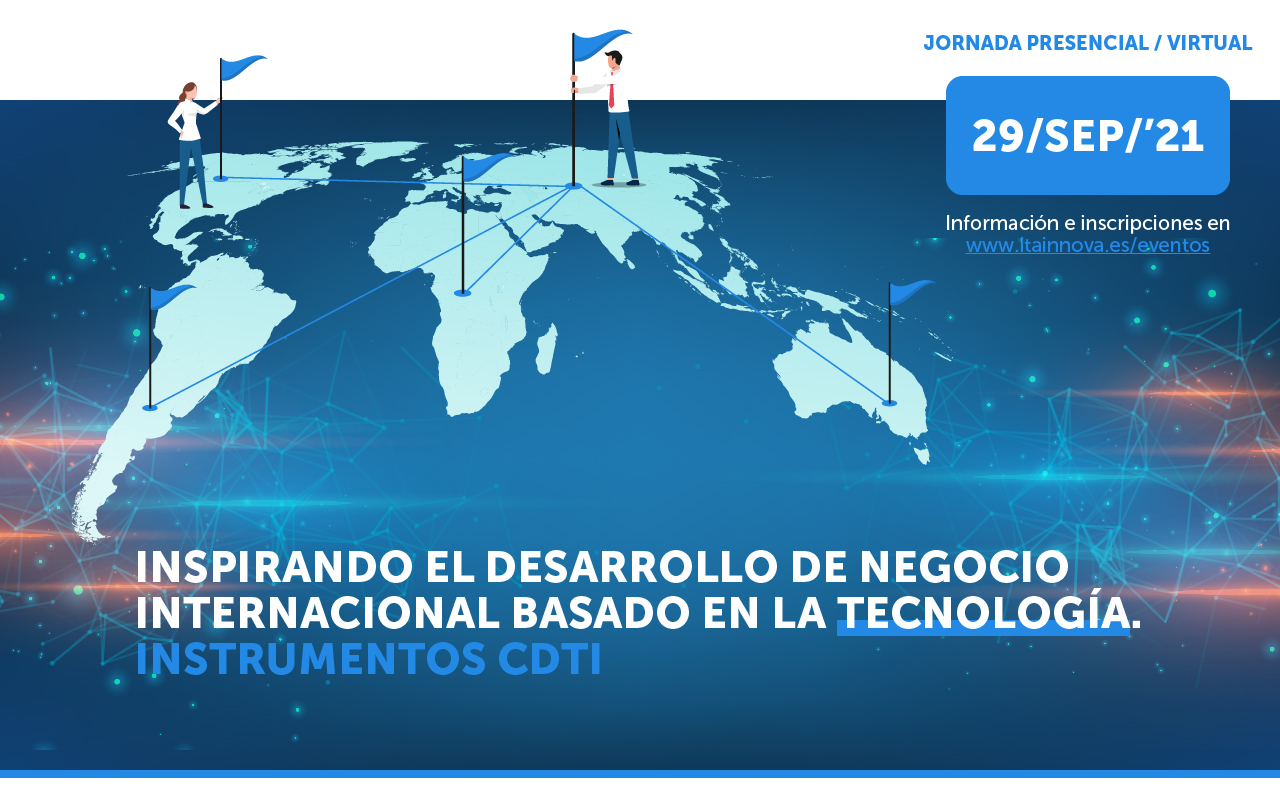 JORNADA PRESENCIAL / VIRTUAL

29/SEP/'21

Información e inscripciones en
www.1tainnova.es/eventos

INSPIRANDO EL DESARROLLO DE NEGOCIO INTERNACIONAL BASADO EN LA TECNOLOGÍA.
INSTRUMENTOS CDTI